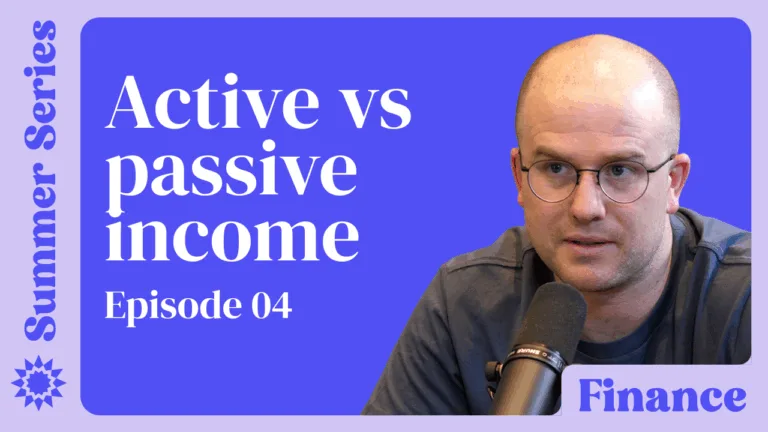 Summer Series

Active vs passive income

Episode 04

SHURE

Finance